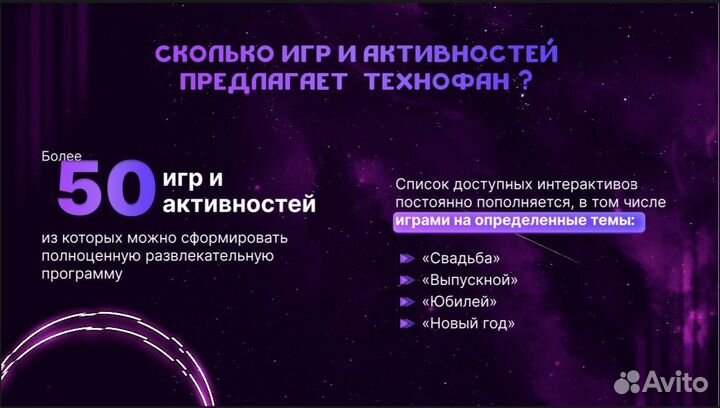 СКОЛЬКО ИГР И АКТИВНОСТЕЙ ПРЕДЛАГАЕТ ТЕХНОФАН ?

Более
50 игр и активностей
из которых можно сформировать полноценную развлекательную программу

Список доступных интерактивов постоянно пополняется, в том числе
играми на определенные темы:

«Свадьба»
«Выпускной»
«Юбилей»
«Новый год»

Avito